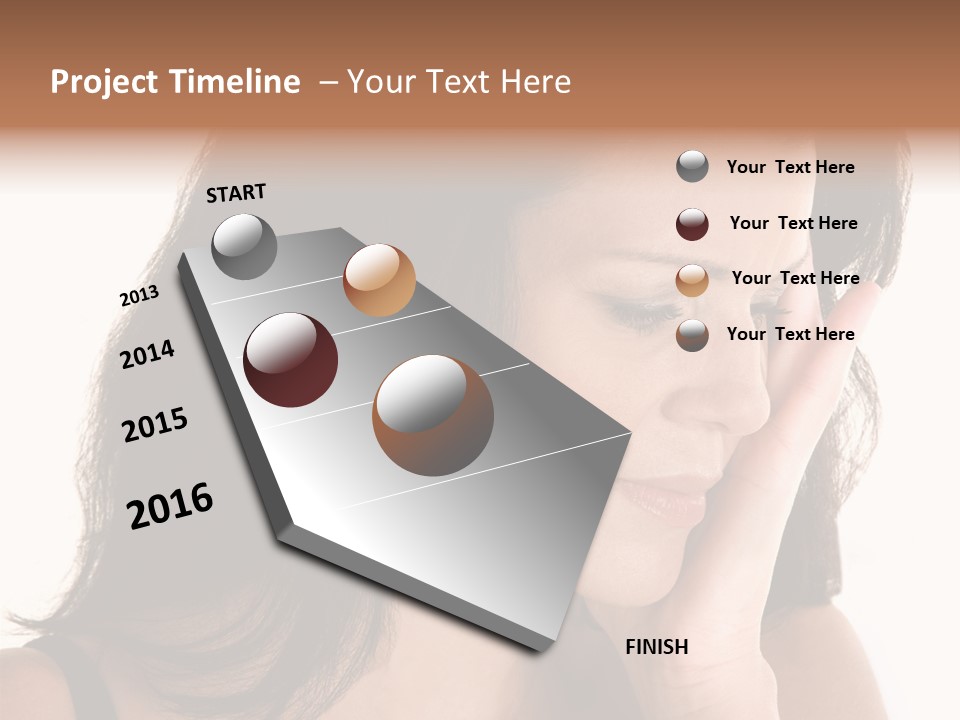 Project Timeline – Your Text Here

START

2013

2014

2015

2016

FINISH

Your Text Here

Your Text Here

Your Text Here

Your Text Here